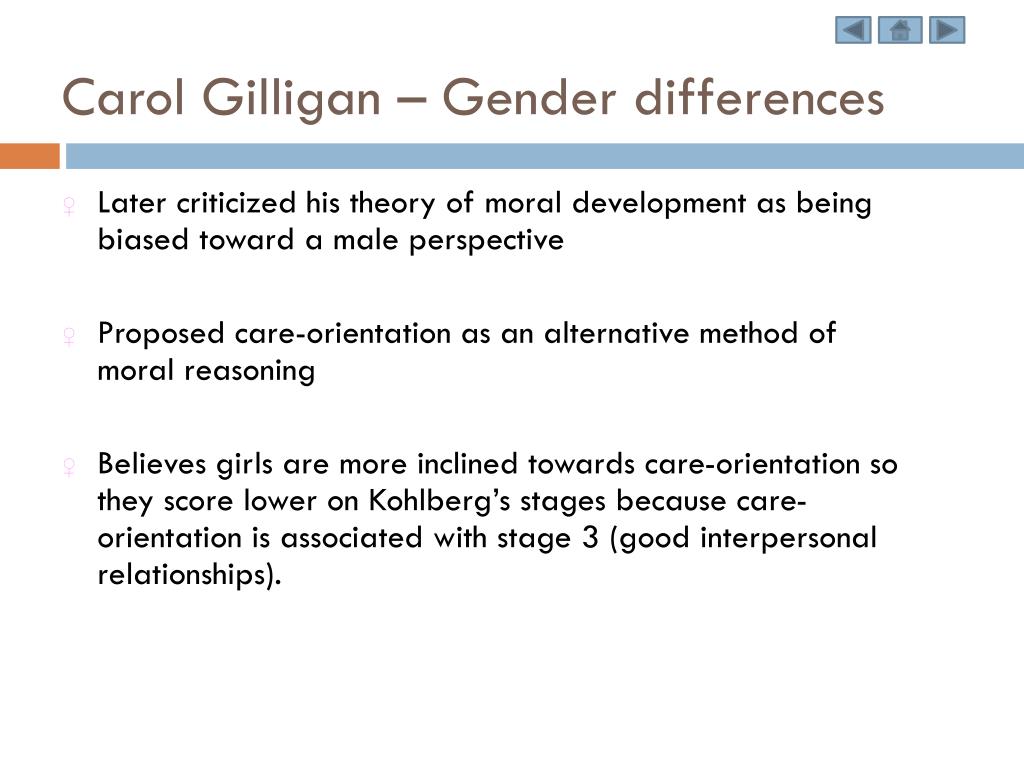 Carol Gilligan – Gender differences

♀ Later criticized his theory of moral development as being biased toward a male perspective

♀ Proposed care-orientation as an alternative method of moral reasoning

♀ Believes girls are more inclined towards care-orientation so they score lower on Kohlberg's stages because care-orientation is associated with stage 3 (good interpersonal relationships).